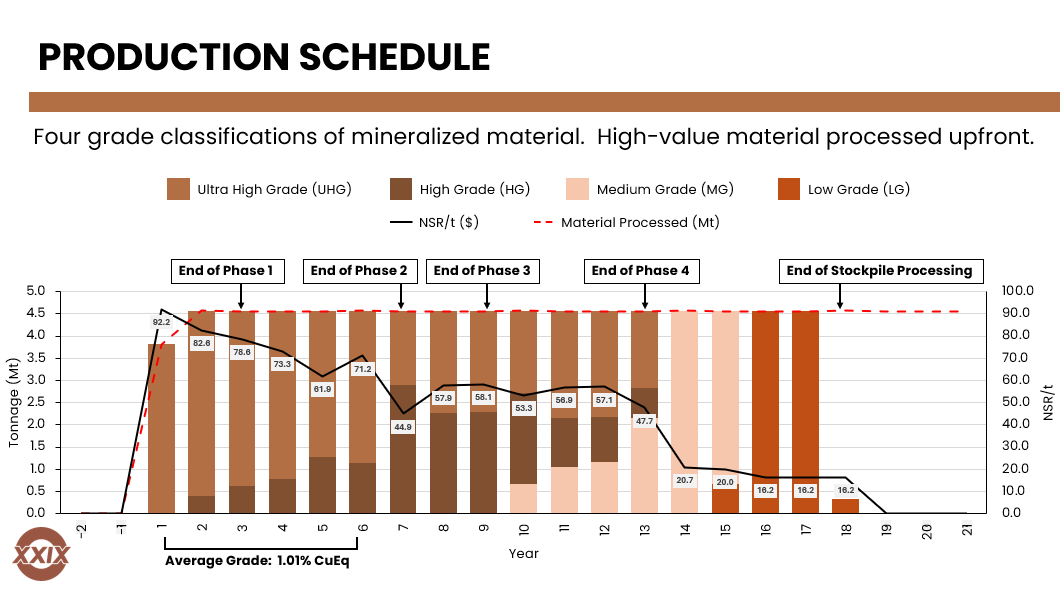 PRODUCTION SCHEDULE

Four grade classifications of mineralized material. High-value material processed upfront.

Ultra High Grade (UHG)
High Grade (HG)
Medium Grade (MG)
Low Grade (LG)
NSR/t ($)
Material Processed (Mt)

End of Phase 1
End of Phase 2
End of Phase 3
End of Phase 4
End of Stockpile Processing

Tonnage (Mt)
5.0
4.5
4.0
3.5
3.0
2.5
2.0
1.5
1.0
0.5
0.0

NSR/t
100.0
90.0
80.0
70.0
60.0
50.0
40.0
30.0
20.0
10.0
0.0

92.2
82.6
78.6
73.3
61.9
71.2
44.9
57.9
58.1
53.3
56.9
57.1
47.7
20.7
20.0
16.2
16.2
16.2

-2
-1
1
2
3
4
5
6
7
8
9
10
11
12
13
14
15
16
17
18
19
20
21

Year

Average Grade: 1.01% CuEq

XXIX